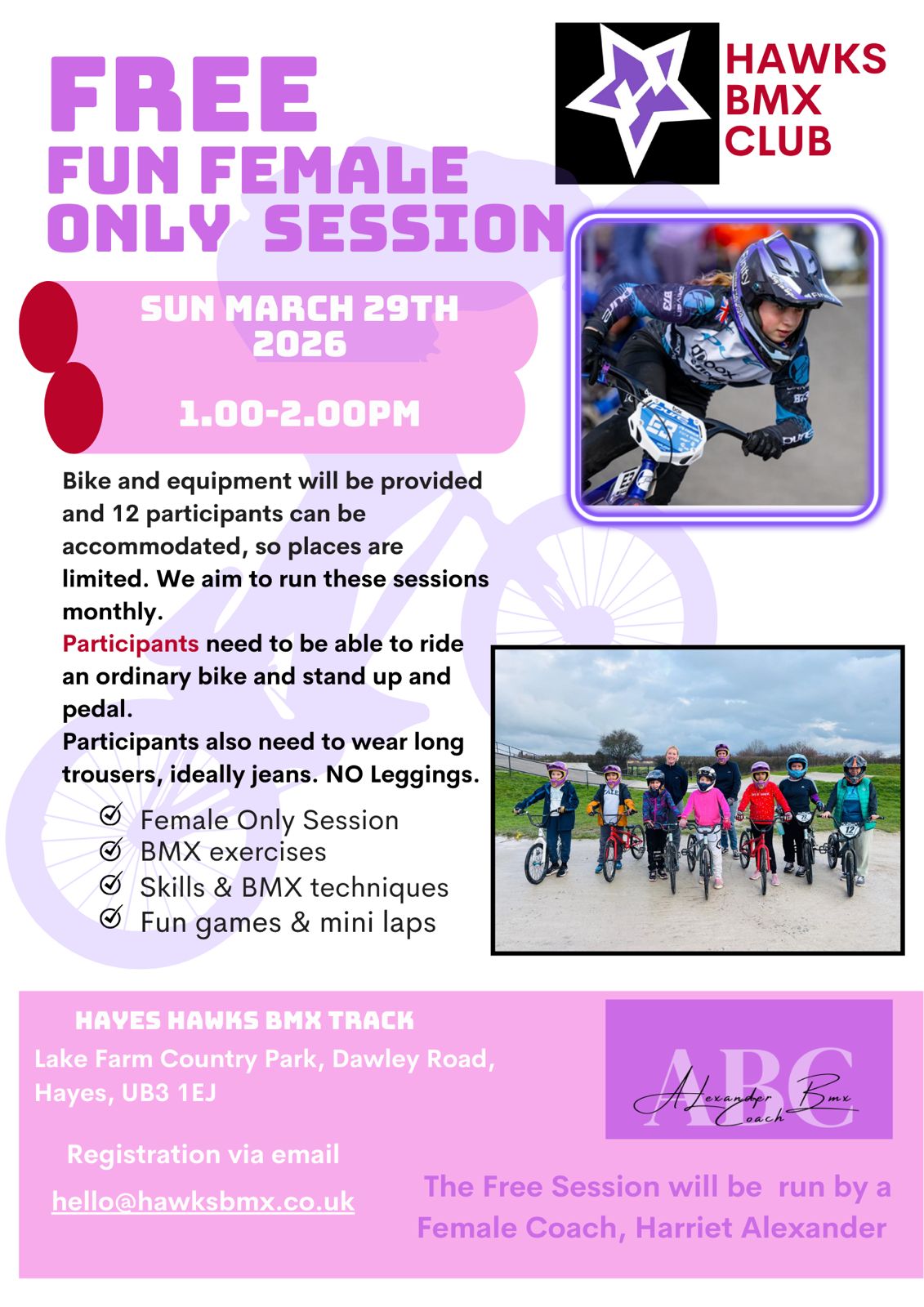 FREE
FUN FEMALE ONLY SESSION

HAWKS BMX CLUB

SUN MARCH 29TH 2026

1.00-2.00PM

Bike and equipment will be provided and 12 participants can be accommodated, so places are limited. We aim to run these sessions monthly.
Participants need to be able to ride an ordinary bike and stand up and pedal.
Participants also need to wear long trousers, ideally jeans. NO Leggings.

Female Only Session
BMX exercises
Skills & BMX techniques
Fun games & mini laps

HAYES HAWKS BMX TRACK
Lake Farm Country Park, Dawley Road, Hayes, UB3 1EJ

Registration via email
hello@hawksbmx.co.uk

ABC
Alexander Bmx Coach

The Free Session will be run by a Female Coach, Harriet Alexander